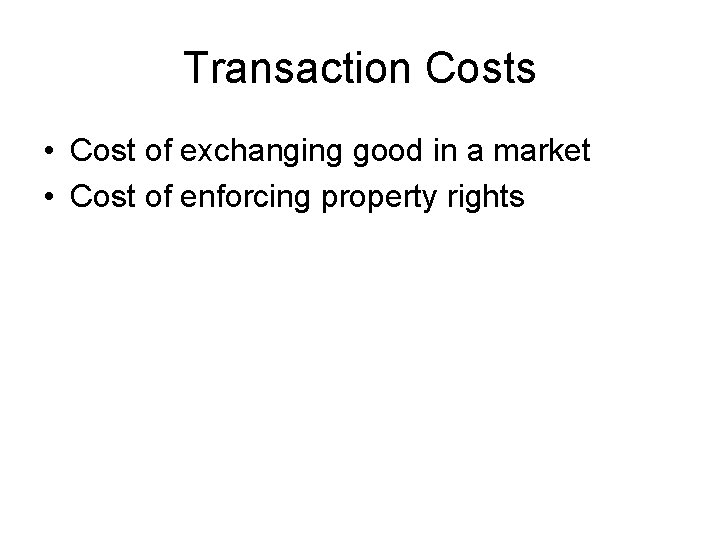 Transaction Costs

• Cost of exchanging good in a market
• Cost of enforcing property rights